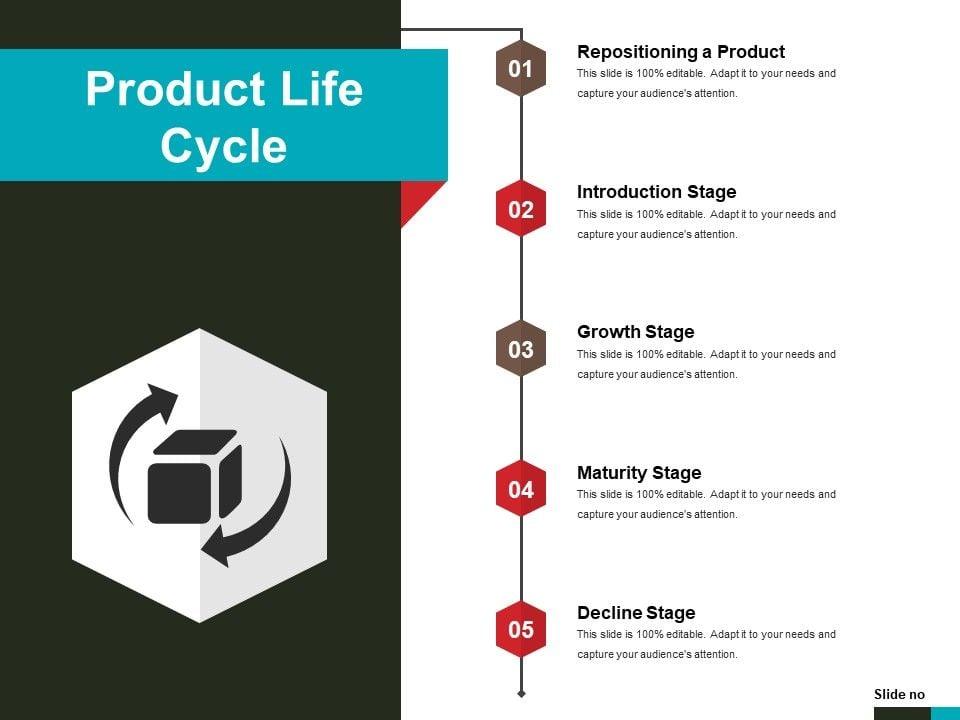 Product Life Cycle

01
Repositioning a Product
This slide is 100% editable. Adapt it to your needs and capture your audience's attention.

02
Introduction Stage
This slide is 100% editable. Adapt it to your needs and capture your audience's attention.

03
Growth Stage
This slide is 100% editable. Adapt it to your needs and capture your audience's attention.

04
Maturity Stage
This slide is 100% editable. Adapt it to your needs and capture your audience's attention.

05
Decline Stage
This slide is 100% editable. Adapt it to your needs and capture your audience's attention.

Slide no